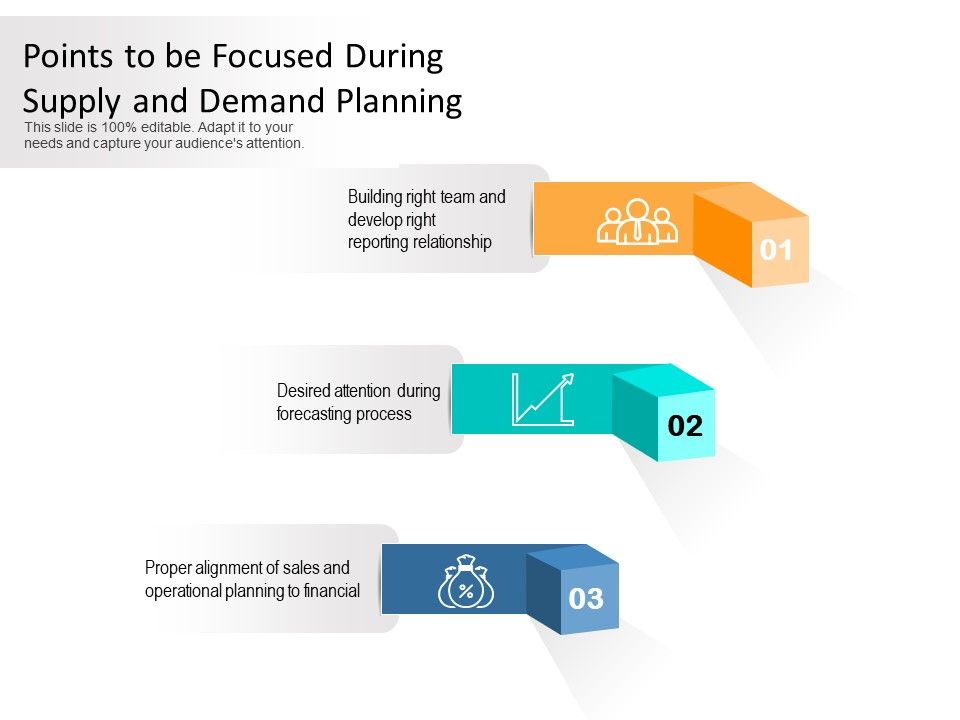 Points to be Focused During Supply and Demand Planning

This slide is 100% editable. Adapt it to your needs and capture your audience's attention.

Building right team and develop right reporting relationship

01

Desired attention during forecasting process

02

Proper alignment of sales and operational planning to financial

%

03